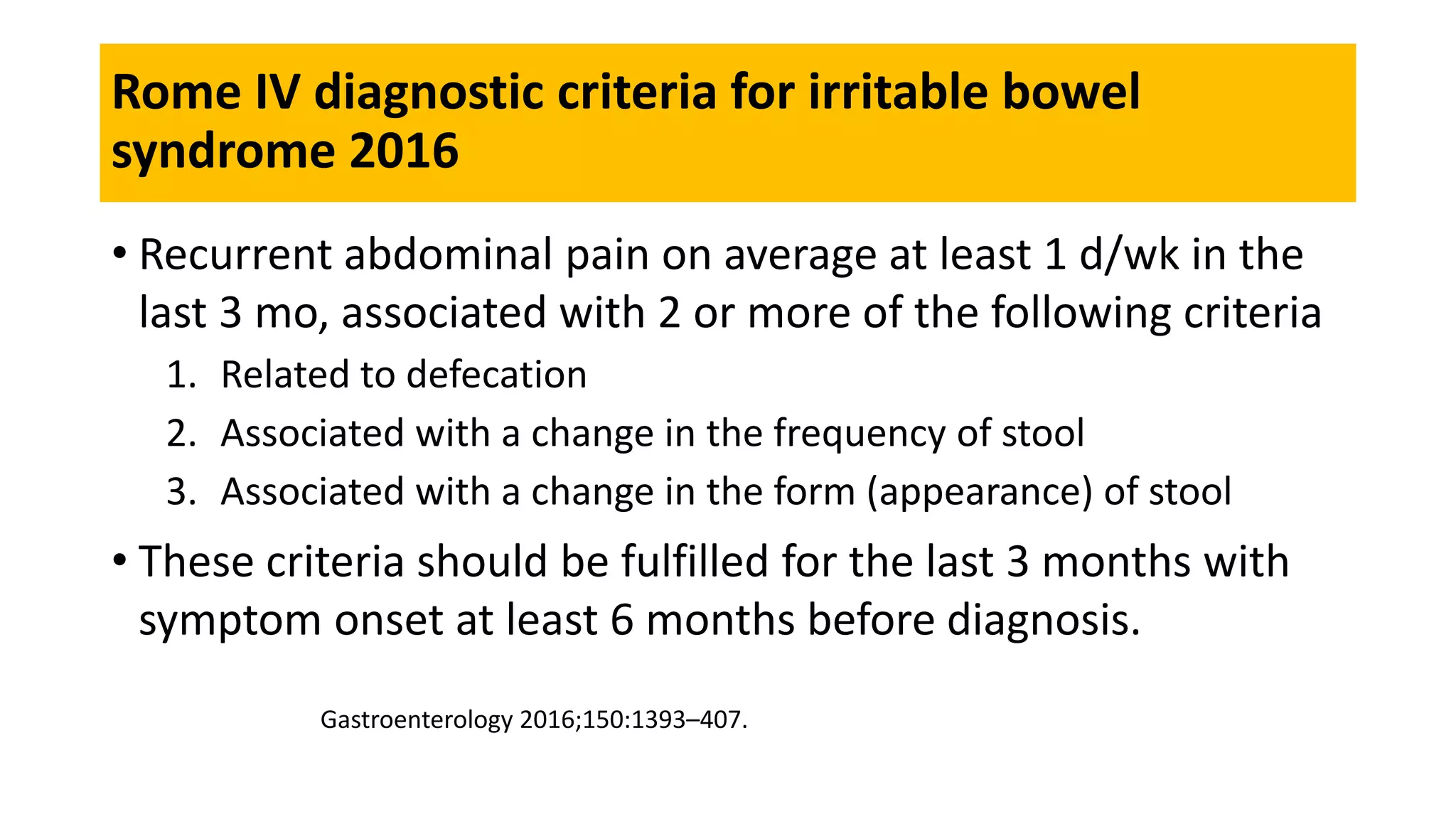 Rome IV diagnostic criteria for irritable bowel syndrome 2016

• Recurrent abdominal pain on average at least 1 d/wk in the last 3 mo, associated with 2 or more of the following criteria

1. Related to defecation
2. Associated with a change in the frequency of stool
3. Associated with a change in the form (appearance) of stool

• These criteria should be fulfilled for the last 3 months with symptom onset at least 6 months before diagnosis.

Gastroenterology 2016;150:1393–407.